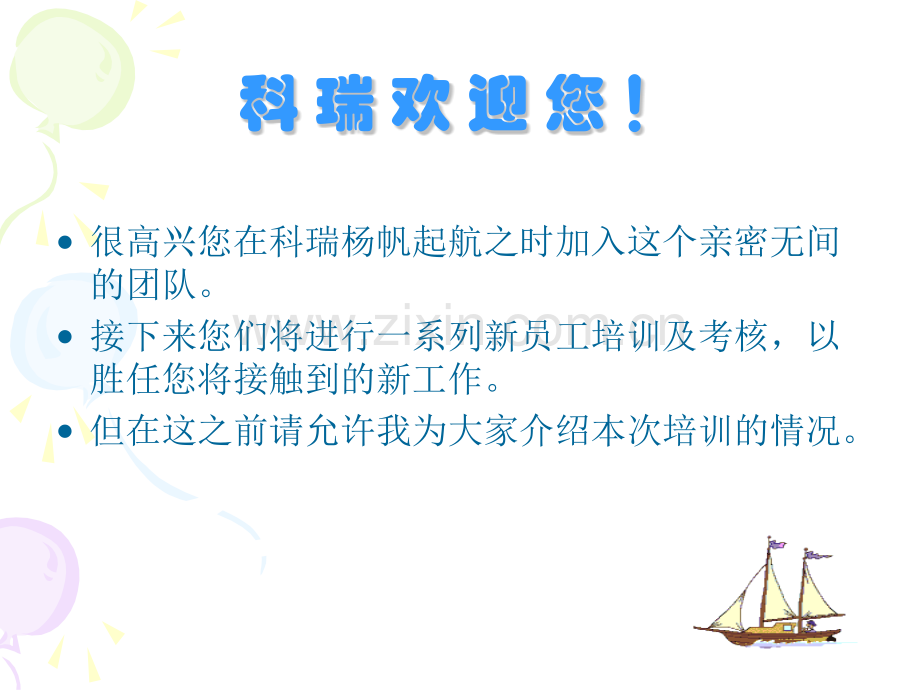 科瑞欢迎您！

• 很高兴您在科瑞杨帆起航之时加入这个亲密无间的团队。
• 接下来您们将进行一系列新员工培训及考核，以胜任您将接触到的新工作。
• 但在这之前请允许我为大家介绍本次培训的情况。

www.zixin.com.cn